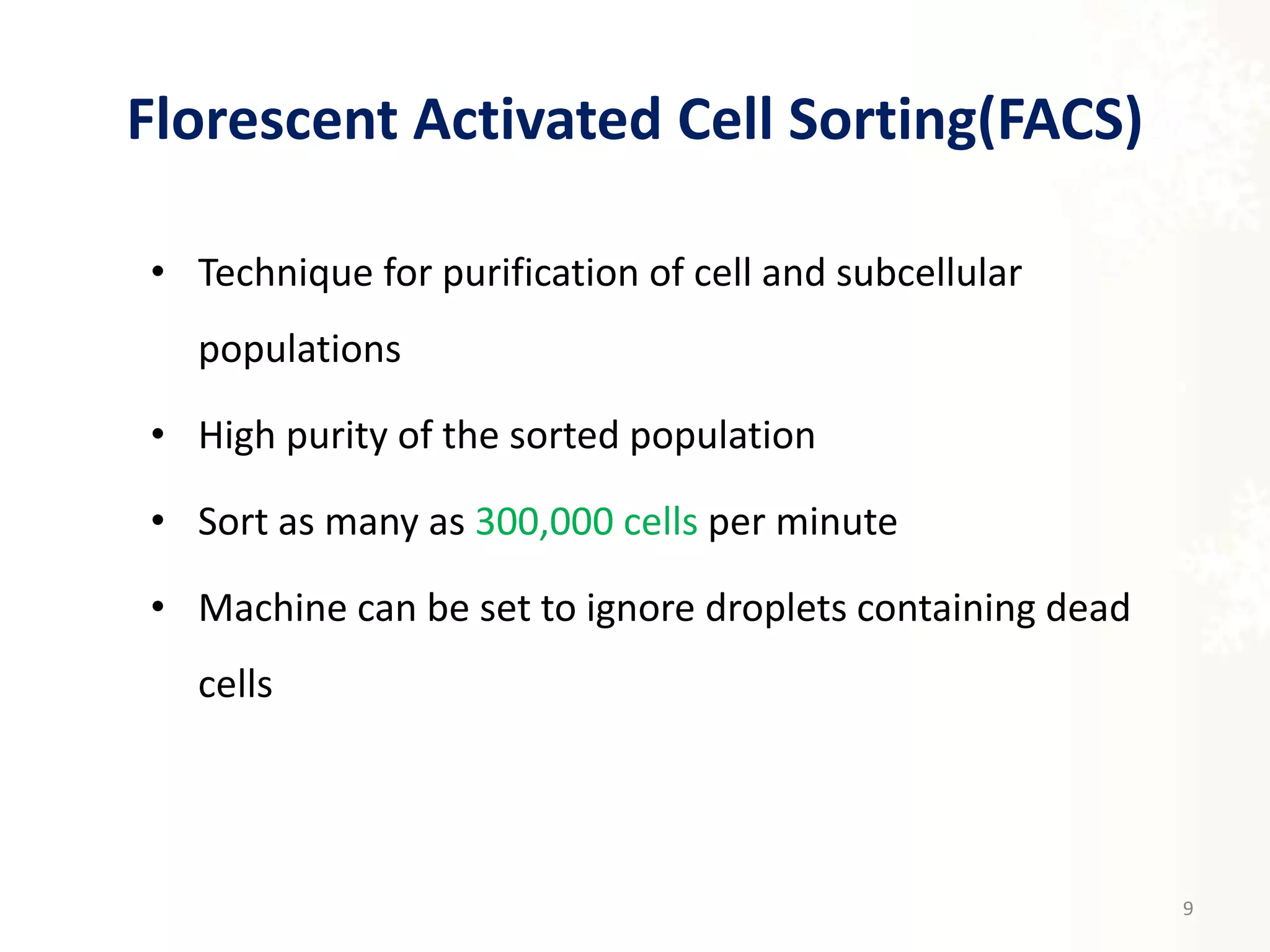 Florescent Activated Cell Sorting(FACS)

• Technique for purification of cell and subcellular populations

• High purity of the sorted population

• Sort as many as 300,000 cells per minute

• Machine can be set to ignore droplets containing dead cells

9